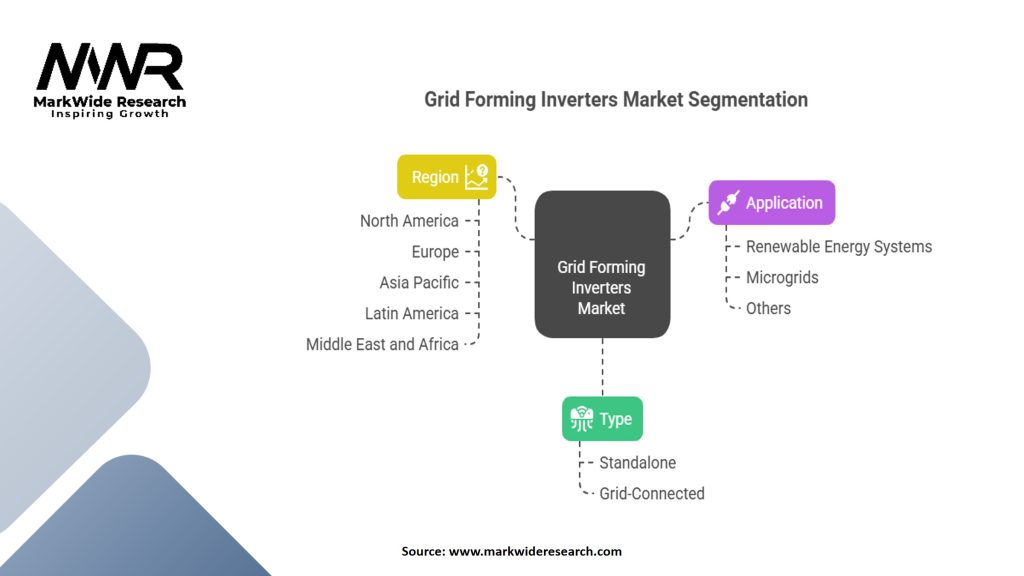 MWR
MarkWide Research
Inspiring Growth

Grid Forming Inverters Market Segmentation

Region
North America
Europe
Asia Pacific
Latin America
Middle East and Africa

Grid Forming Inverters Market

Application
Renewable Energy Systems
Microgrids
Others

Type
Standalone
Grid-Connected

Source: www.markwideresearch.com